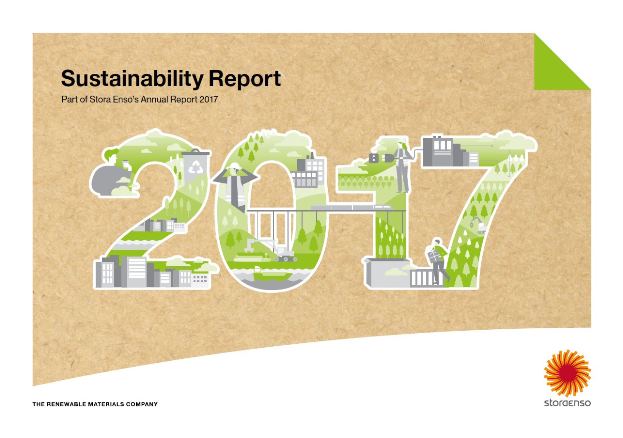 Sustainability Report

Part of Stora Enso's Annual Report 2017

2017

THE RENEWABLE MATERIALS COMPANY

storaenso